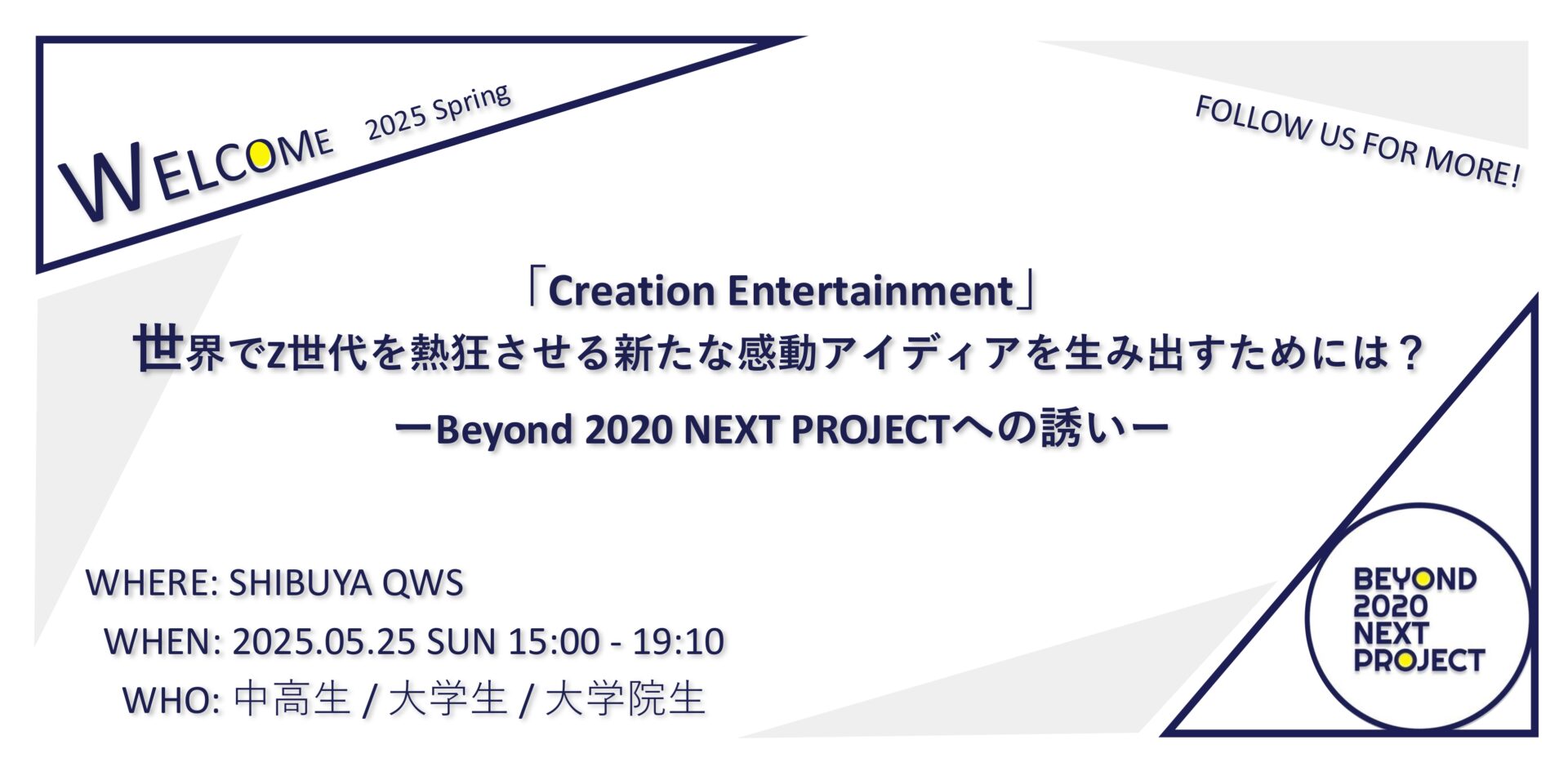 WELCOME 2025 Spring

FOLLOW US FOR MORE!

「Creation Entertainment」
世界でZ世代を熱狂させる新たな感動アイディアを生み出すためには？
ーBeyond 2020 NEXT PROJECTへの誘いー

WHERE: SHIBUYA QWS
WHEN: 2025.05.25 SUN 15:00 - 19:10
WHO: 中高生 / 大学生 / 大学院生

BEYOND 2020 NEXT PROJECT